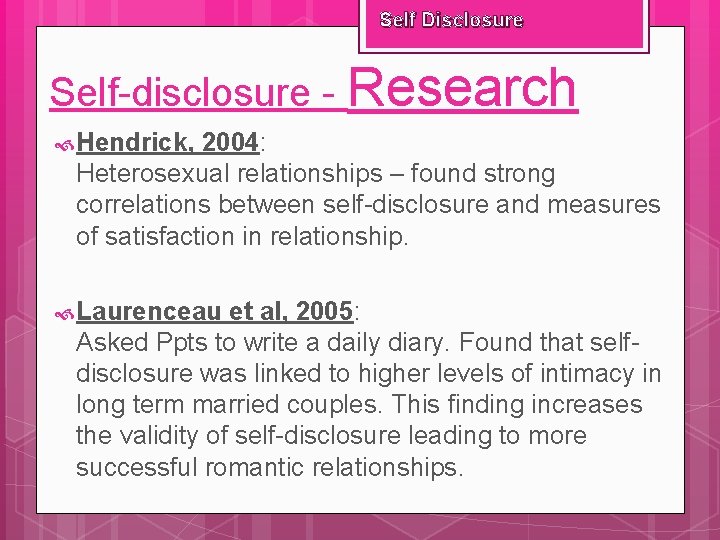 Self Disclosure

Self-disclosure - Research

Hendrick, 2004:
Heterosexual relationships – found strong correlations between self-disclosure and measures of satisfaction in relationship.

Laurenceau et al, 2005:
Asked Ppts to write a daily diary. Found that self-disclosure was linked to higher levels of intimacy in long term married couples. This finding increases the validity of self-disclosure leading to more successful romantic relationships.